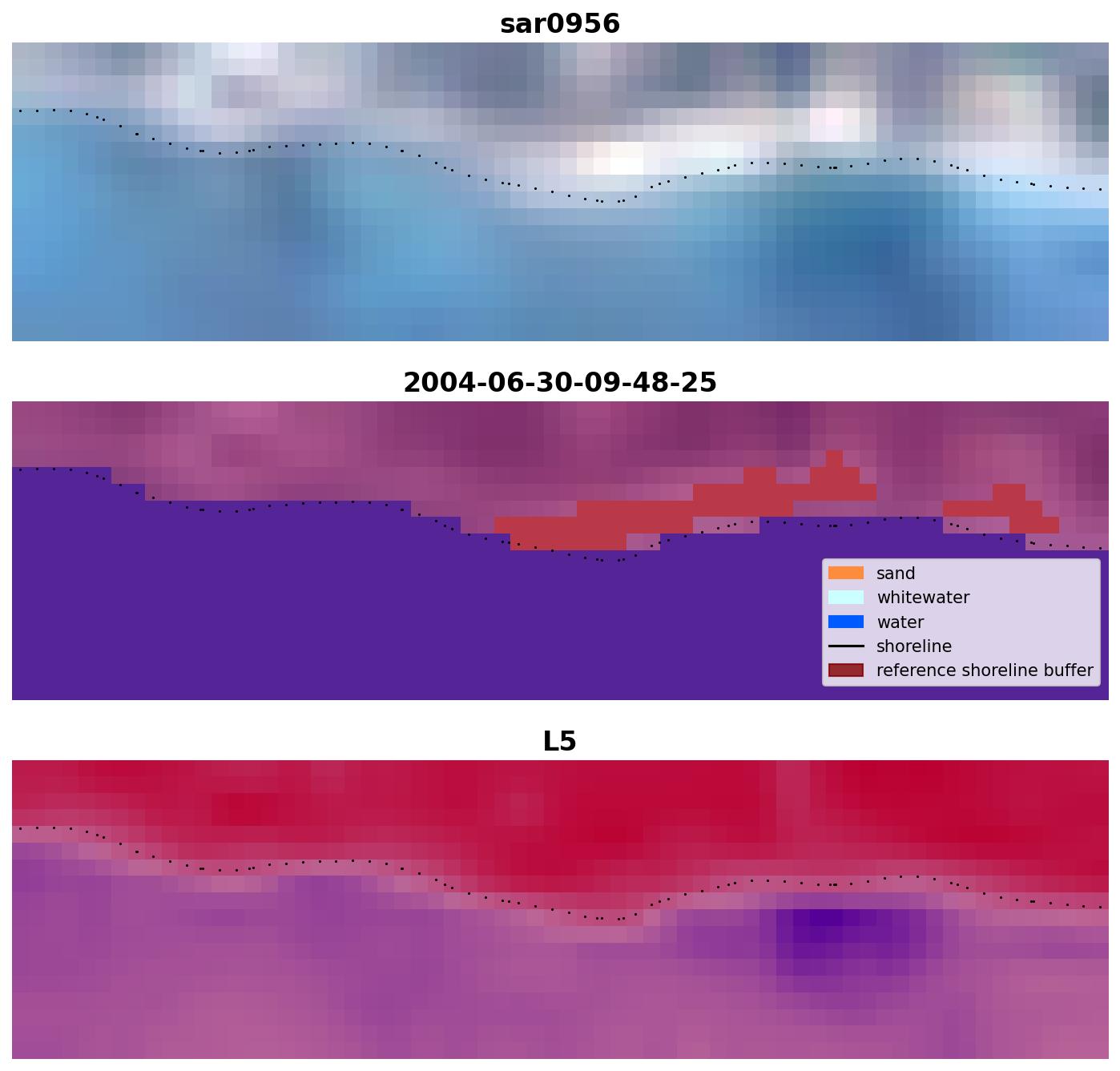 sar0956

2004-06-30-09-48-25

sand
whitewater
water
shoreline
reference shoreline buffer

L5